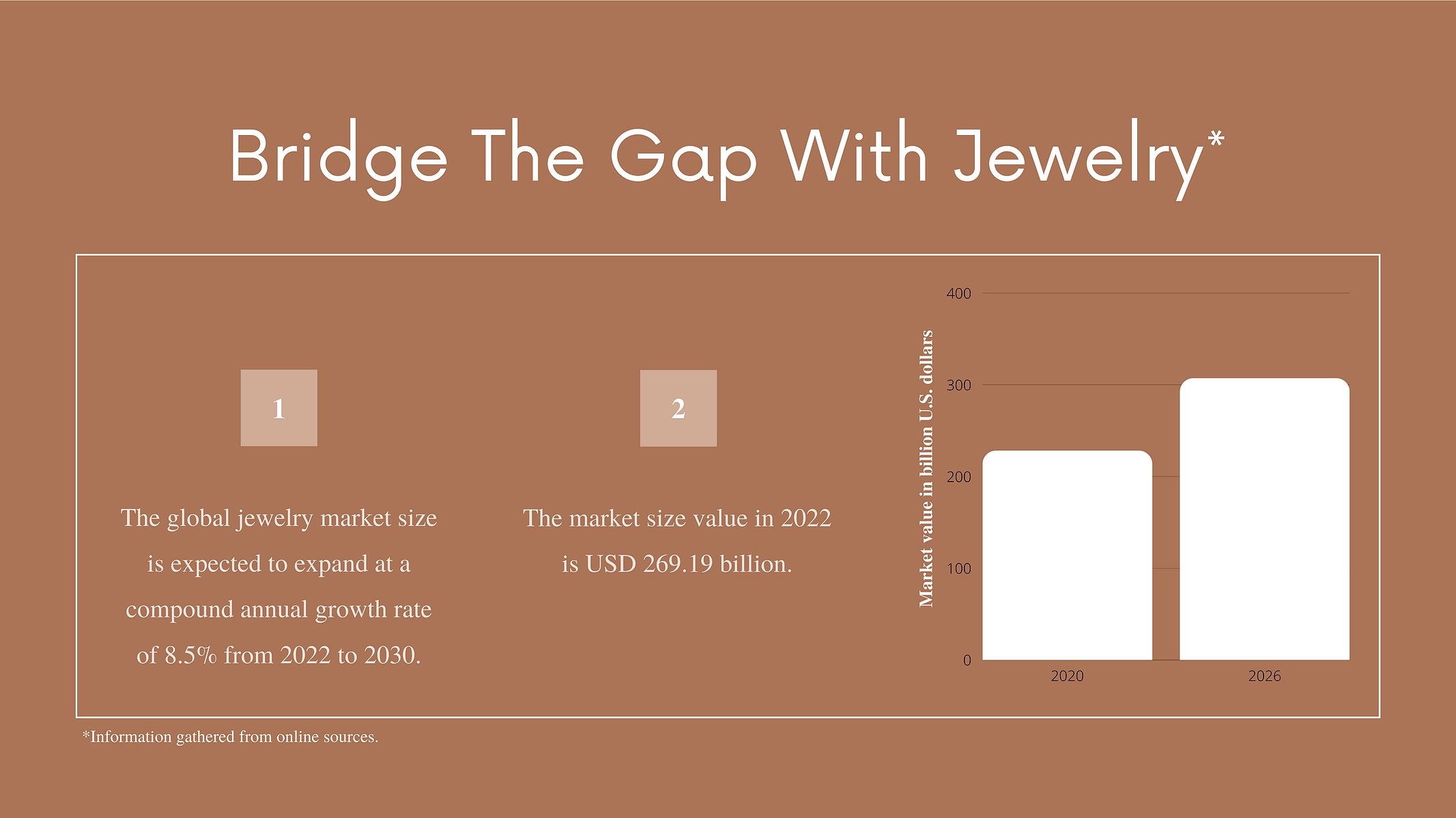 Bridge The Gap With Jewelry*

1

The global jewelry market size is expected to expand at a compound annual growth rate of 8.5% from 2022 to 2030.

2

The market size value in 2022 is USD 269.19 billion.

Market value in billion U.S. dollars

400
300
200
100
0

2020
2026

*Information gathered from online sources.